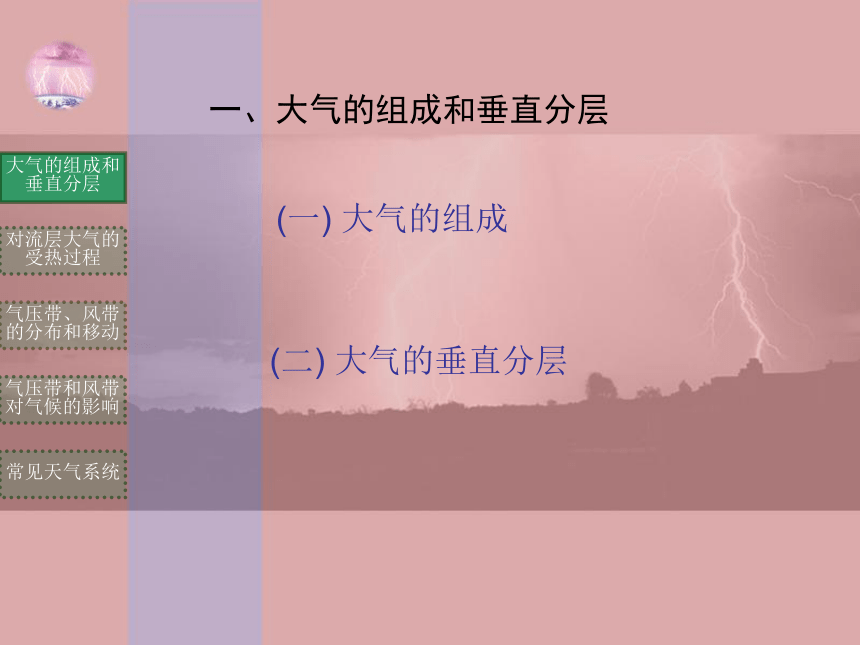 一、大气的组成和垂直分层

大气的组成和垂直分层

对流层大气的受热过程

气压带、风带的分布和移动

气压带和风带对气候的影响

常见天气系统

(一) 大气的组成

(二) 大气的垂直分层